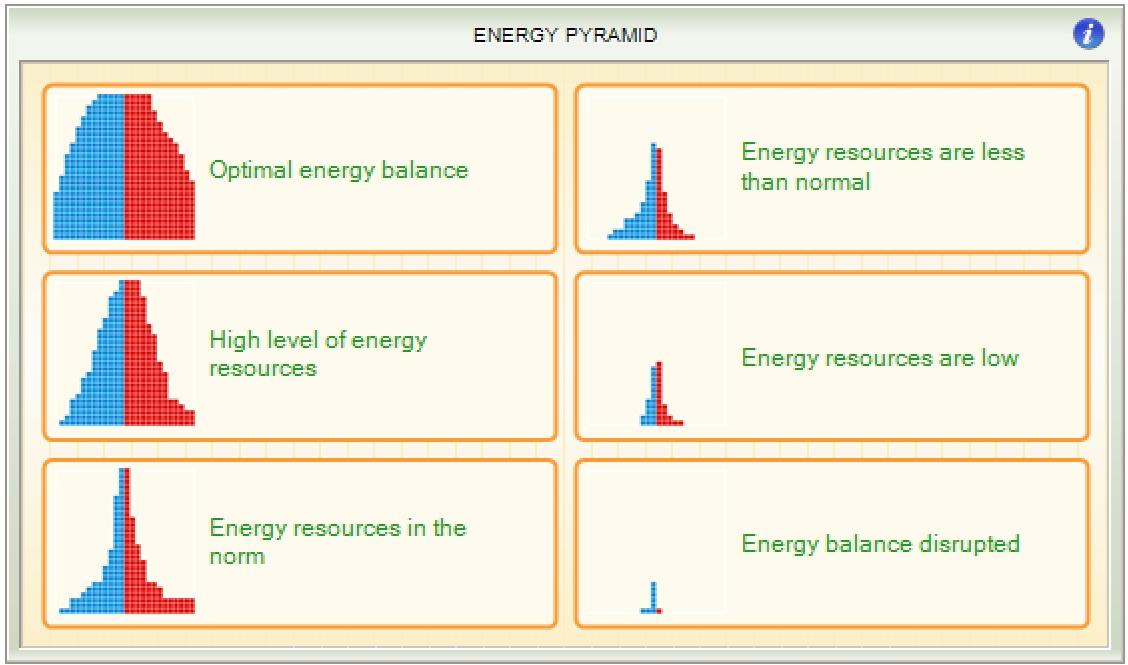 ENERGY PYRAMID

i

Optimal energy balance

High level of energy resources

Energy resources in the norm

Energy resources are less than normal

Energy resources are low

Energy balance disrupted